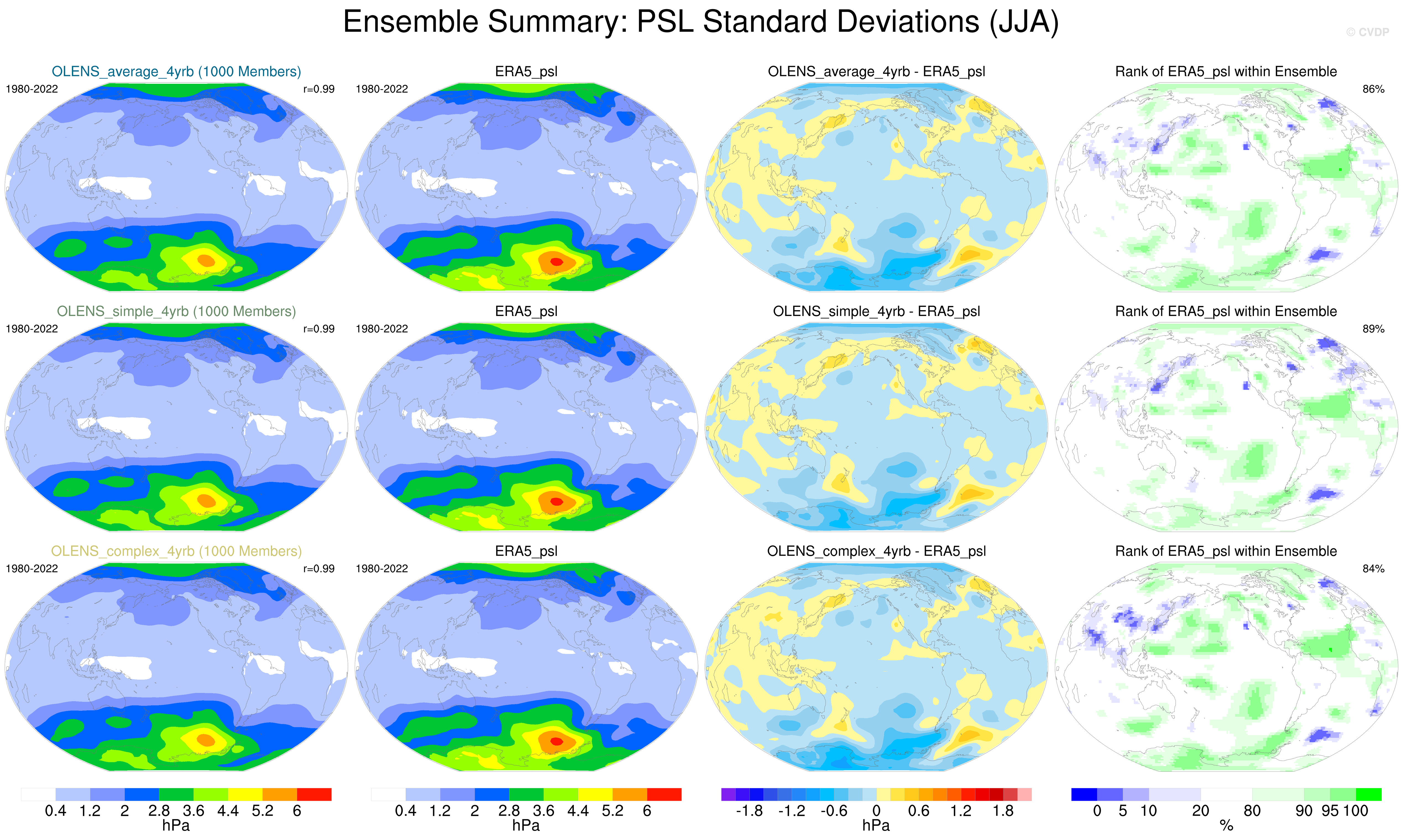 Ensemble Summary: PSL Standard Deviations (JJA)

© CVDP

OLENS_average_4yrb (1000 Members)
1980-2022
r=0.99

ERA5_psl
1980-2022

OLENS_average_4yrb - ERA5_psl

Rank of ERA5_psl within Ensemble
86%

OLENS_simple_4yrb (1000 Members)
1980-2022
r=0.99

ERA5_psl
1980-2022

OLENS_simple_4yrb - ERA5_psl

Rank of ERA5_psl within Ensemble
89%

OLENS_complex_4yrb (1000 Members)
1980-2022
r=0.99

ERA5_psl
1980-2022

OLENS_complex_4yrb - ERA5_psl

Rank of ERA5_psl within Ensemble
84%

0.4 1.2 2 2.8 3.6 4.4 5.2 6
hPa

0.4 1.2 2 2.8 3.6 4.4 5.2 6
hPa

-1.8 -1.2 -0.6 0 0.6 1.2 1.8
hPa

0 5 10 20 80 90 95 100
%